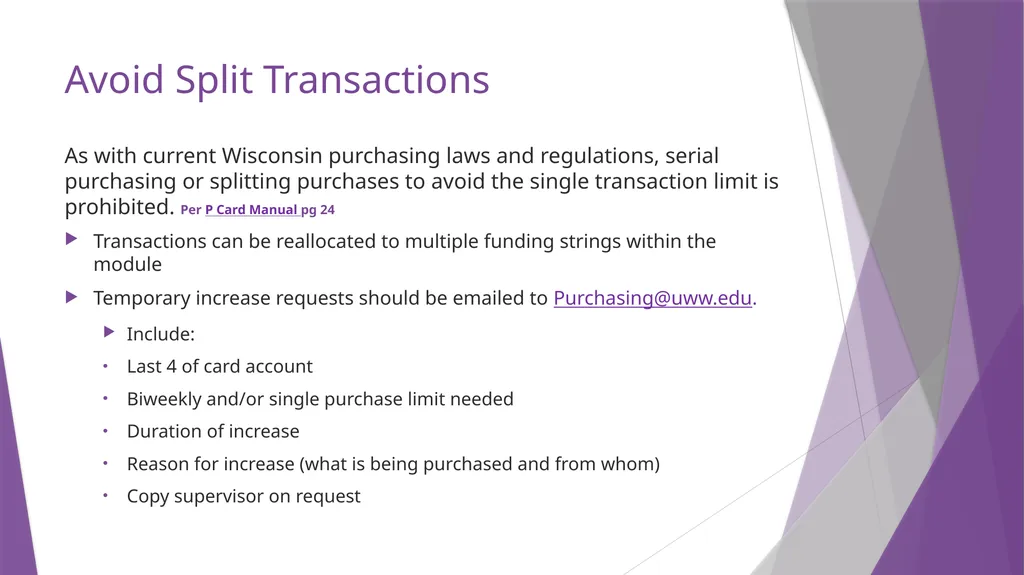 Avoid Split Transactions

As with current Wisconsin purchasing laws and regulations, serial purchasing or splitting purchases to avoid the single transaction limit is prohibited. Per P Card Manual pg 24

Transactions can be reallocated to multiple funding strings within the module

Temporary increase requests should be emailed to Purchasing@uww.edu.

Include:

Last 4 of card account

Biweekly and/or single purchase limit needed

Duration of increase

Reason for increase (what is being purchased and from whom)

Copy supervisor on request